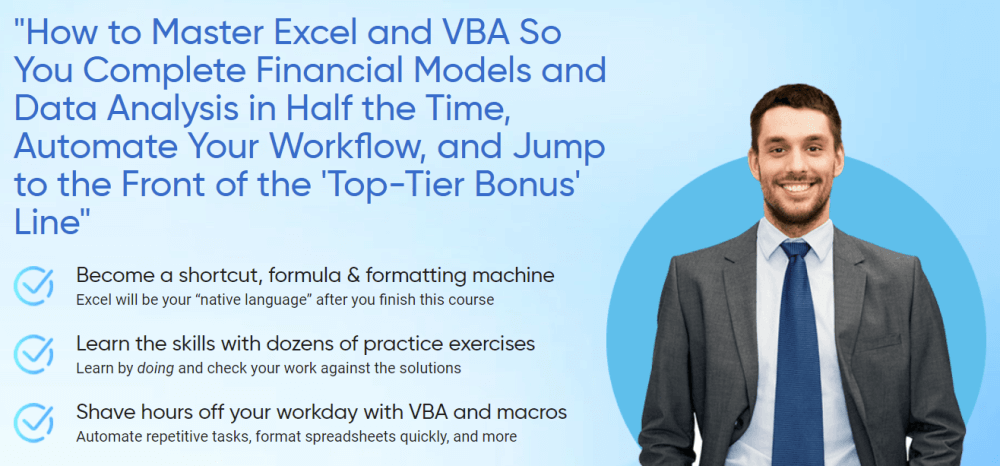 "How to Master Excel and VBA So You Complete Financial Models and Data Analysis in Half the Time, Automate Your Workflow, and Jump to the Front of the 'Top-Tier Bonus' Line"

Become a shortcut, formula & formatting machine
Excel will be your "native language" after you finish this course

Learn the skills with dozens of practice exercises
Learn by doing and check your work against the solutions

Shave hours off your workday with VBA and macros
Automate repetitive tasks, format spreadsheets quickly, and more